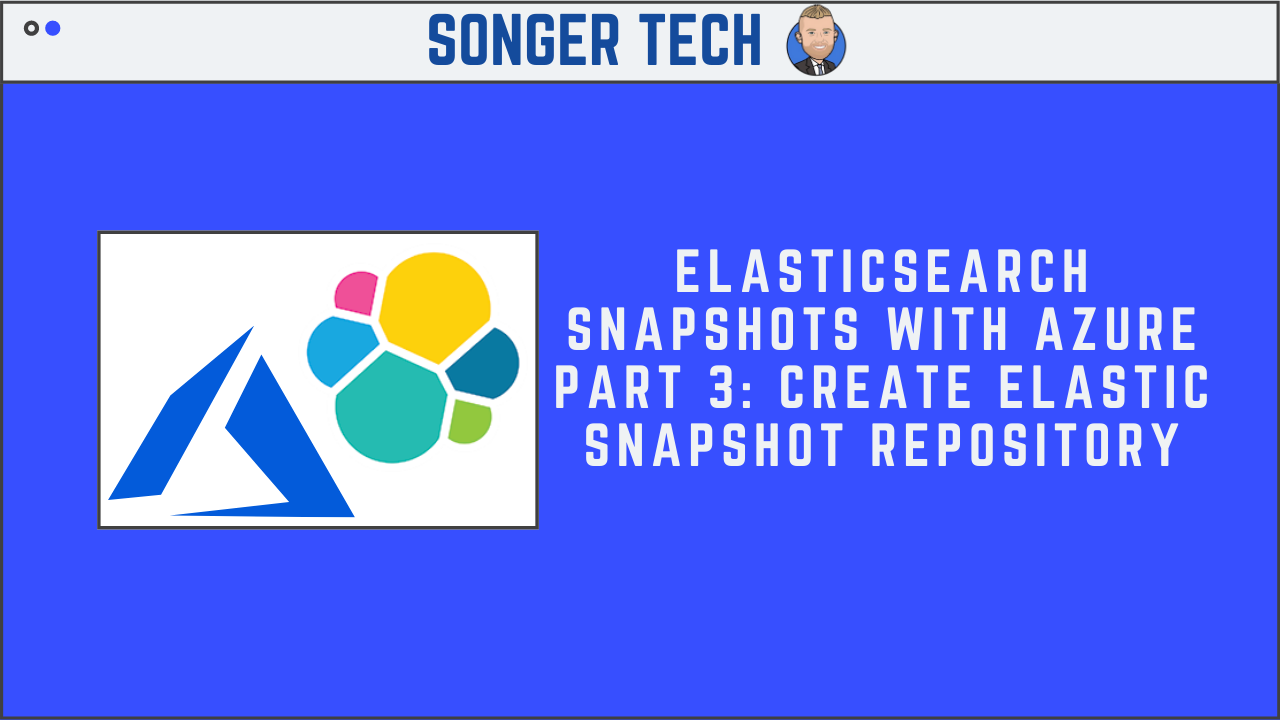 SONGER TECH

ELASTICSEARCH SNAPSHOTS WITH AZURE PART 3: CREATE ELASTIC SNAPSHOT REPOSITORY